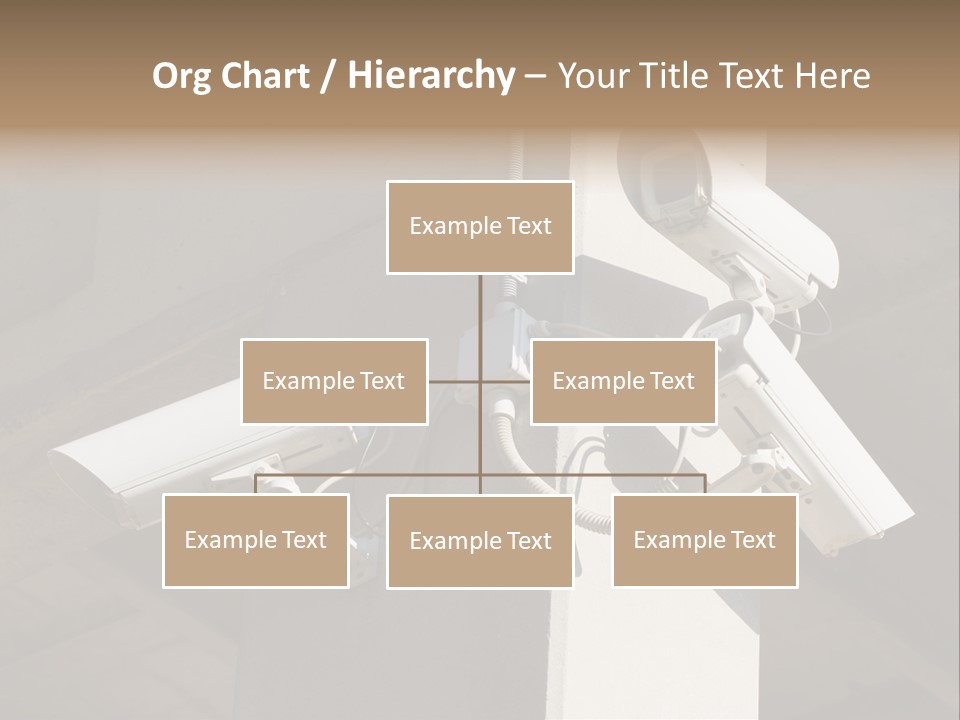 Org Chart / Hierarchy – Your Title Text Here

Example Text

Example Text

Example Text

Example Text

Example Text

Example Text